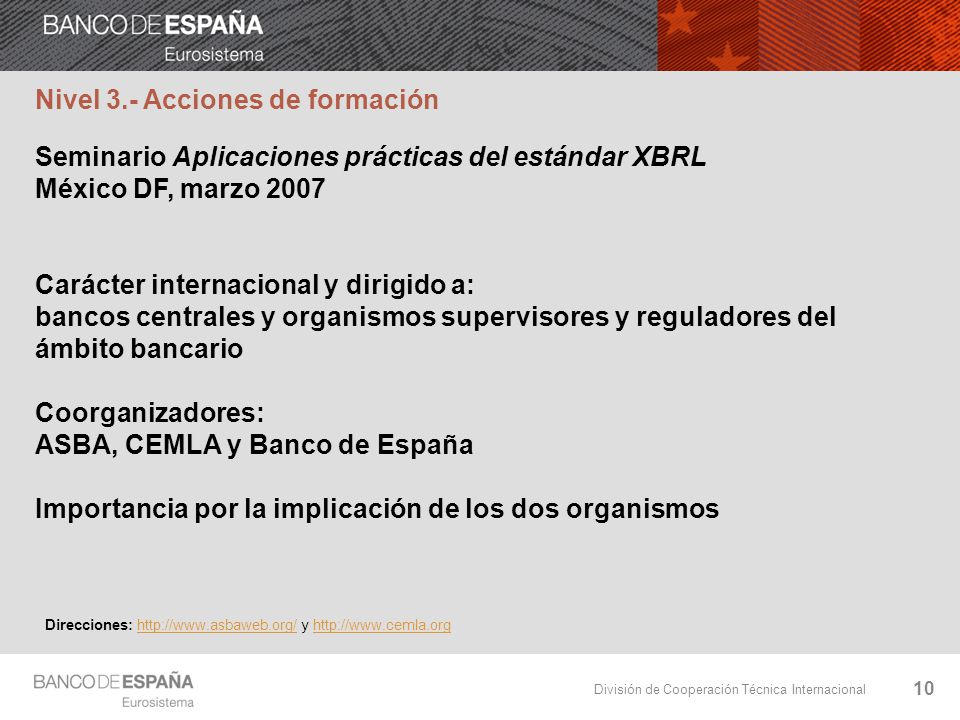 BANCO DE ESPAÑA
Eurosistema

Nivel 3.- Acciones de formación

Seminario Aplicaciones prácticas del estándar XBRL
México DF, marzo 2007

Carácter internacional y dirigido a:
bancos centrales y organismos supervisores y reguladores del ámbito bancario

Coorganizadores:
ASBA, CEMLA y Banco de España

Importancia por la implicación de los dos organismos

Direcciones: http://www.asbaweb.org/ y http://www.cemla.org

BANCO DE ESPAÑA
Eurosistema

División de Cooperación Técnica Internacional

10